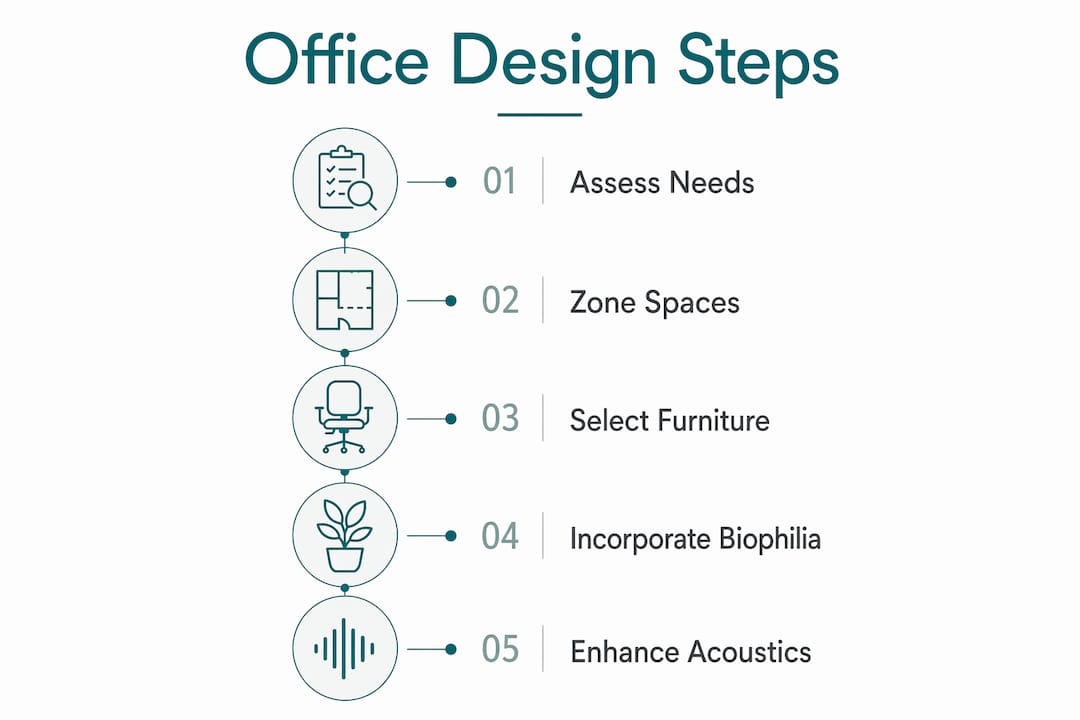 Office Design Steps

01 Assess Needs

02 Zone Spaces

03 Select Furniture

04 Incorporate Biophilia

05 Enhance Acoustics